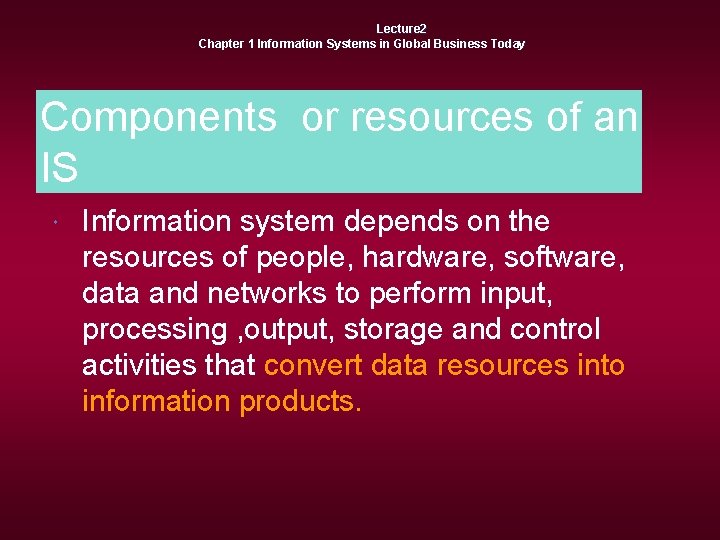 Lecture2
Chapter 1 Information Systems in Global Business Today

Components or resources of an IS

Information system depends on the resources of people, hardware, software, data and networks to perform input, processing ,output, storage and control activities that convert data resources into information products.